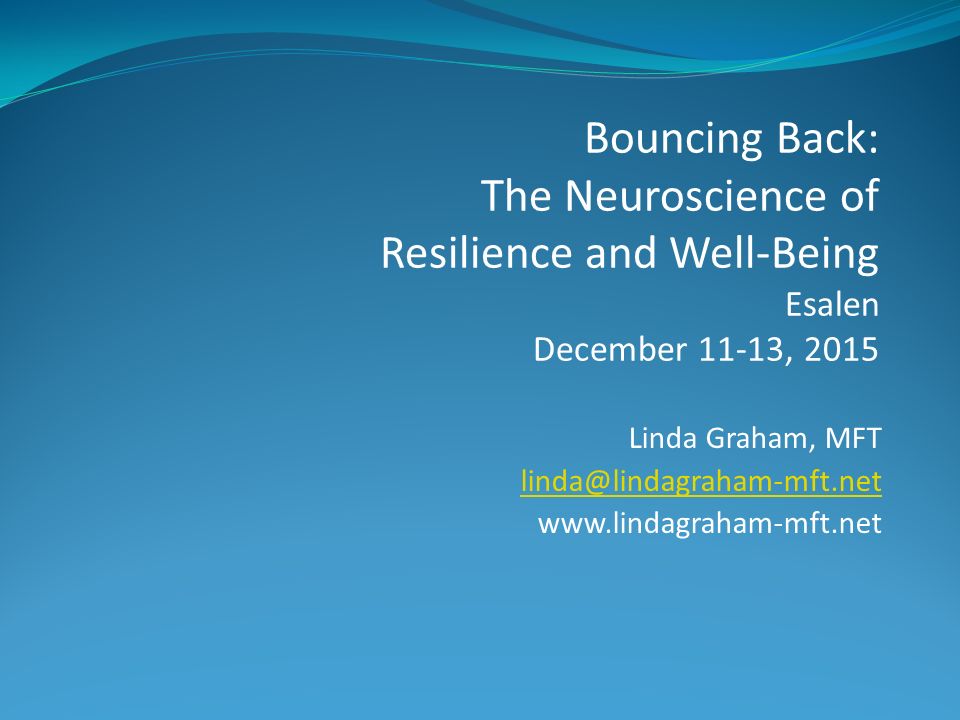 Bouncing Back:
The Neuroscience of
Resilience and Well-Being
Esalen
December 11-13, 2015

Linda Graham, MFT
linda@lindagraham-mft.net
www.lindagraham-mft.net